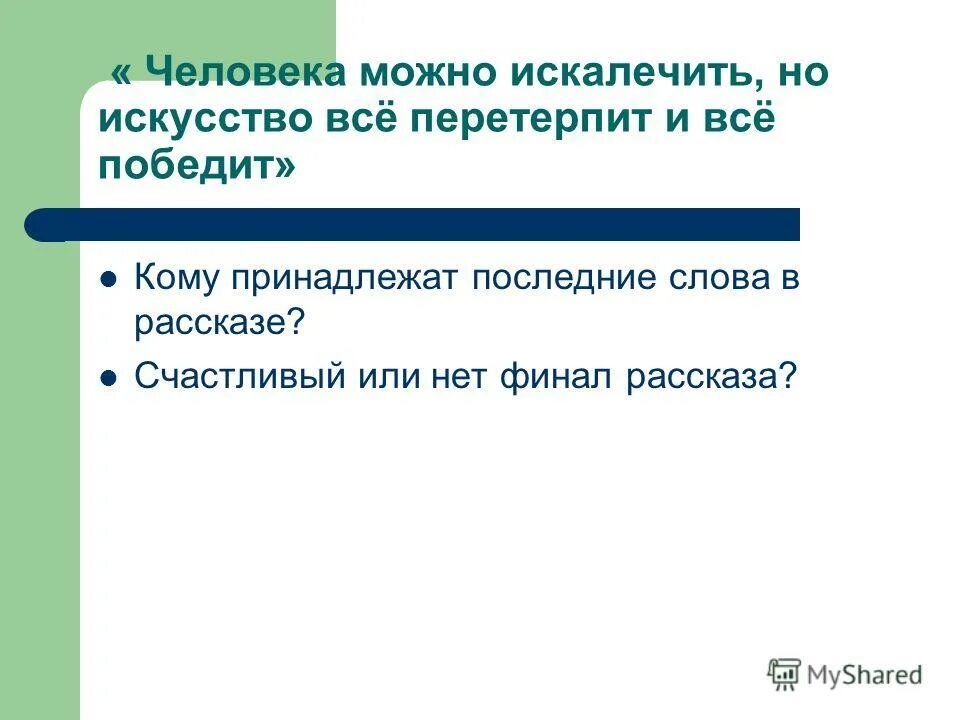 « Человека можно искалечить, но искусство всё перетерпит и всё победит»

Кому принадлежат последние слова в рассказе?

Счастливый или нет финал рассказа?

MyShared